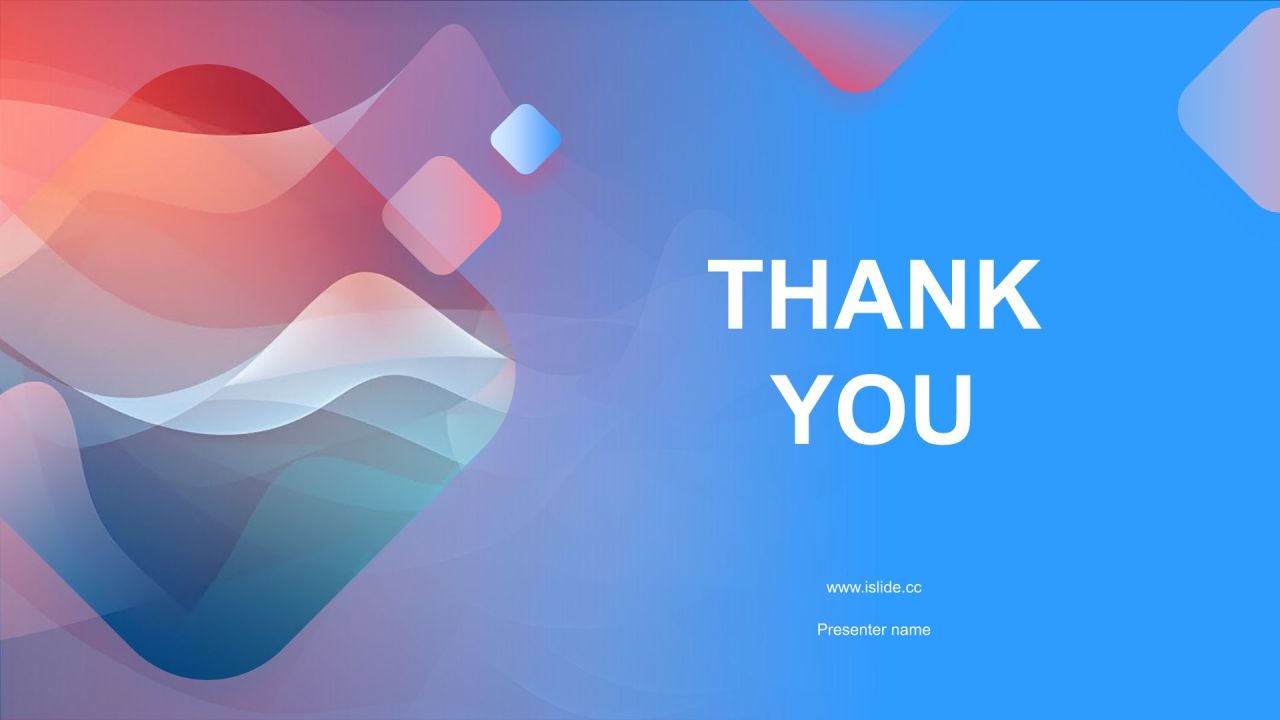 THANK YOU

www.islide.cc

Presenter name